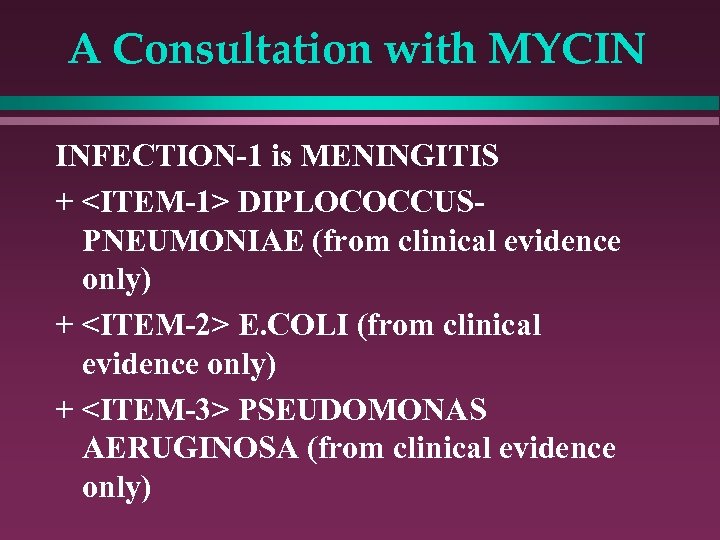 A Consultation with MYCIN

INFECTION-1 is MENINGITIS

+ <ITEM-1> DIPLOCOCCUS-PNEUMONIAE (from clinical evidence only)

+ <ITEM-2> E.COLI (from clinical evidence only)

+ <ITEM-3> PSEUDOMONAS AERUGINOSA (from clinical evidence only)